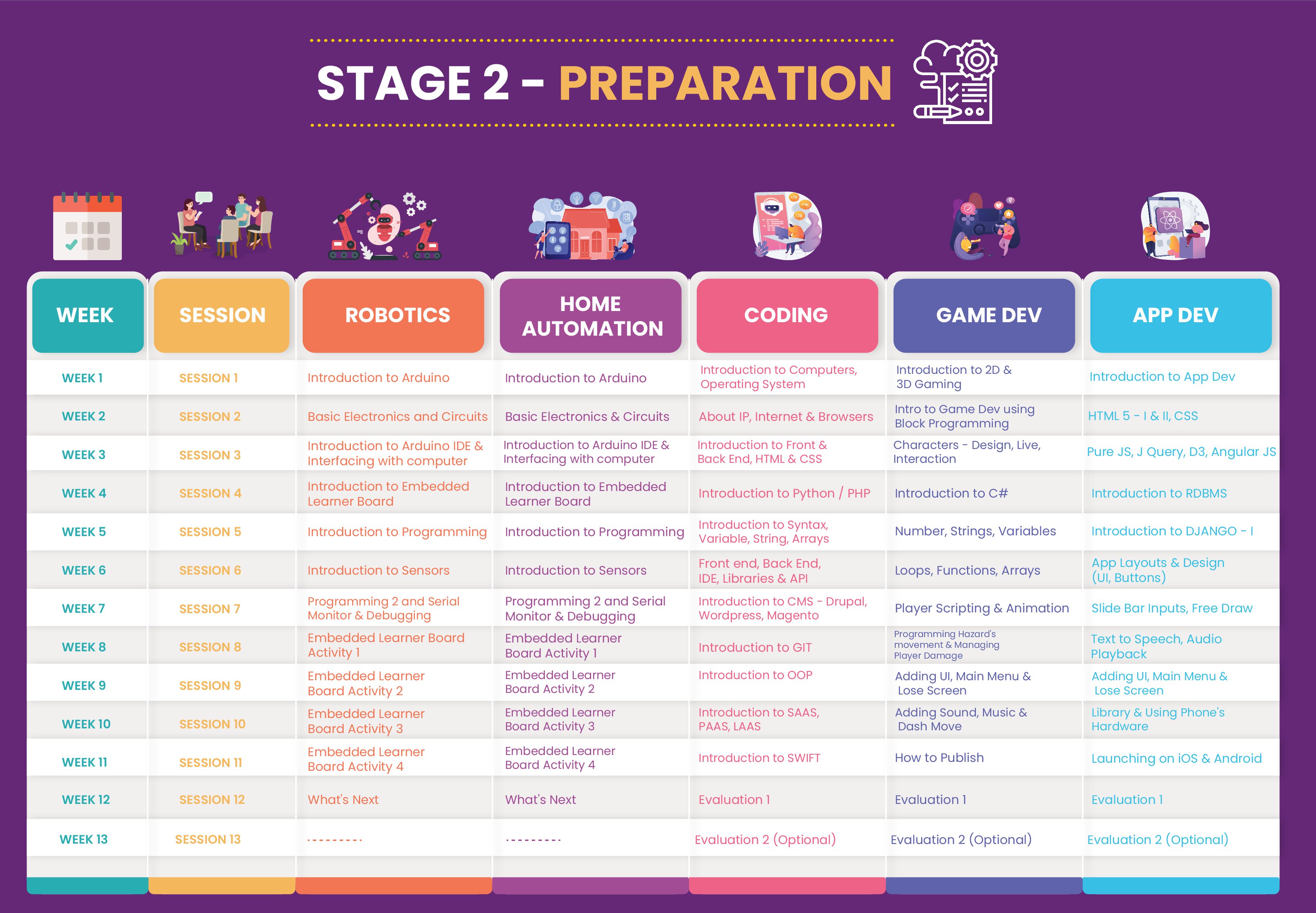 STAGE 2 - PREPARATION

| WEEK | SESSION | ROBOTICS | HOME AUTOMATION | CODING | GAME DEV | APP DEV |
|---|---|---|---|---|---|---|
| WEEK 1 | SESSION 1 | Introduction to Arduino | Introduction to Arduino | Introduction to Computers, Operating System | Introduction to 2D & 3D Gaming | Introduction to App Dev |
| WEEK 2 | SESSION 2 | Basic Electronics and Circuits | Basic Electronics & Circuits | About IP, Internet & Browsers | Intro to Game Dev using Block Programming | HTML 5 - I & II, CSS |
| WEEK 3 | SESSION 3 | Introduction to Arduino IDE & Interfacing with computer | Introduction to Arduino IDE & Interfacing with computer | Introduction to Front & Back End, HTML & CSS | Characters - Design, Live, Interaction | Pure JS, J Query, D3, Angular JS |
| WEEK 4 | SESSION 4 | Introduction to Embedded Learner Board | Introduction to Embedded Learner Board | Introduction to Python / PHP | Introduction to C# | Introduction to RDBMS |
| WEEK 5 | SESSION 5 | Introduction to Programming | Introduction to Programming | Introduction to Syntax, Variable, String, Arrays | Number, Strings, Variables | Introduction to DJANGO - I |
| WEEK 6 | SESSION 6 | Introduction to Sensors | Introduction to Sensors | Front end, Back End, IDE, Libraries & API | Loops, Functions, Arrays | App Layouts & Design (UI, Buttons) |
| WEEK 7 | SESSION 7 | Programming 2 and Serial Monitor & Debugging | Programming 2 and Serial Monitor & Debugging | Introduction to CMS - Drupal, Wordpress, Magento | Player Scripting & Animation | Slide Bar Inputs, Free Draw |
| WEEK 8 | SESSION 8 | Embedded Learner Board Activity 1 | Embedded Learner Board Activity 1 | Introduction to GIT | Programming Hazard's movement & Managing Player Damage | Text to Speech, Audio Playback |
| WEEK 9 | SESSION 9 | Embedded Learner Board Activity 2 | Embedded Learner Board Activity 2 | Introduction to OOP | Adding UI, Main Menu & Lose Screen | Adding UI, Main Menu & Lose Screen |
| WEEK 10 | SESSION 10 | Embedded Learner Board Activity 3 | Embedded Learner Board Activity 3 | Introduction to SAAS, PAAS, LAAS | Adding Sound, Music & Dash Move | Library & Using Phone's Hardware |
| WEEK 11 | SESSION 11 | Embedded Learner Board Activity 4 | Embedded Learner Board Activity 4 | Introduction to SWIFT | How to Publish | Launching on iOS & Android |
| WEEK 12 | SESSION 12 | What's Next | What's Next | Evaluation 1 | Evaluation 1 | Evaluation 1 |
| WEEK 13 | SESSION 13 | --------- | --------- | Evaluation 2 (Optional) | Evaluation 2 (Optional) | Evaluation 2 (Optional) |